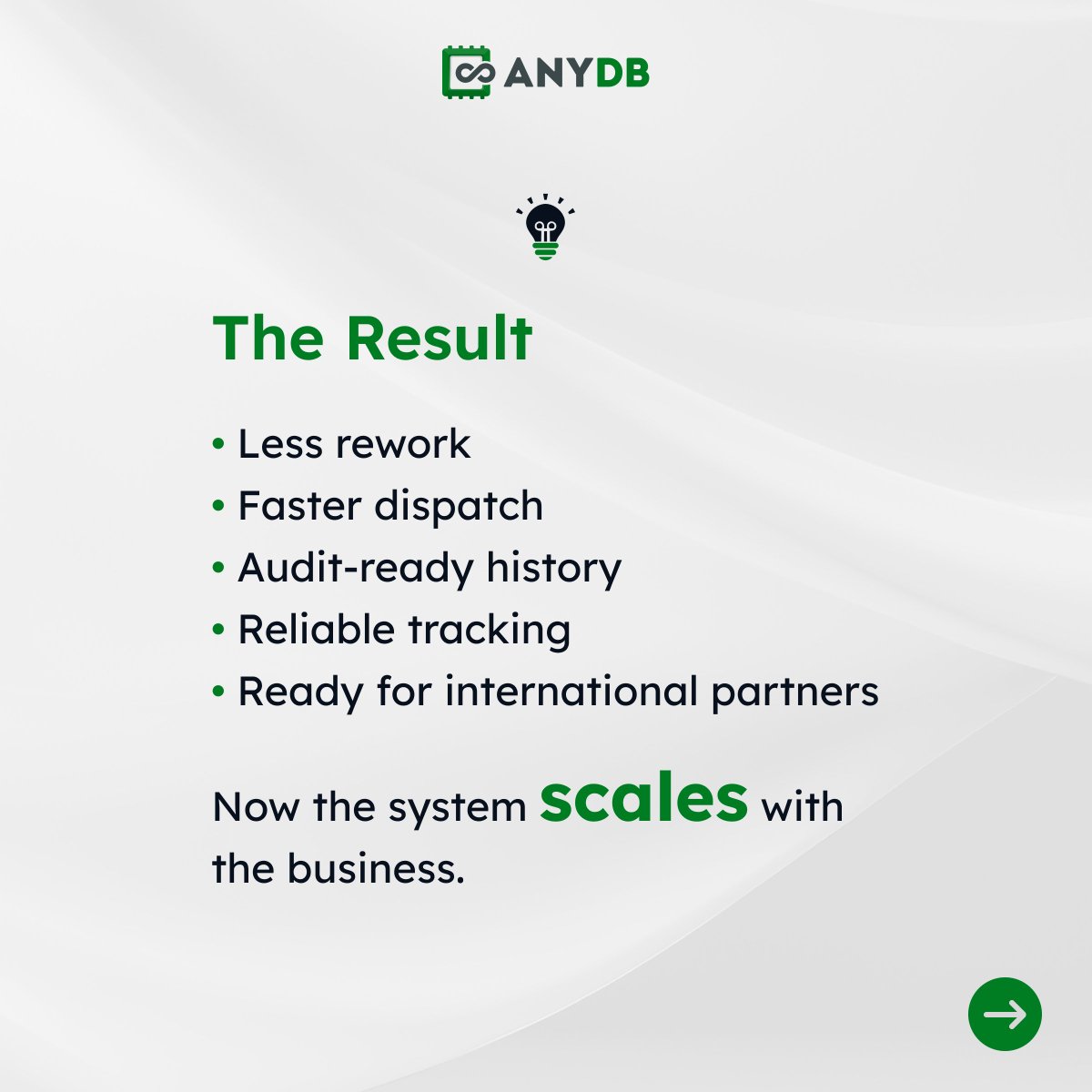 ANYDB

The Result

• Less rework
• Faster dispatch
• Audit-ready history
• Reliable tracking
• Ready for international partners

Now the system scales with the business.